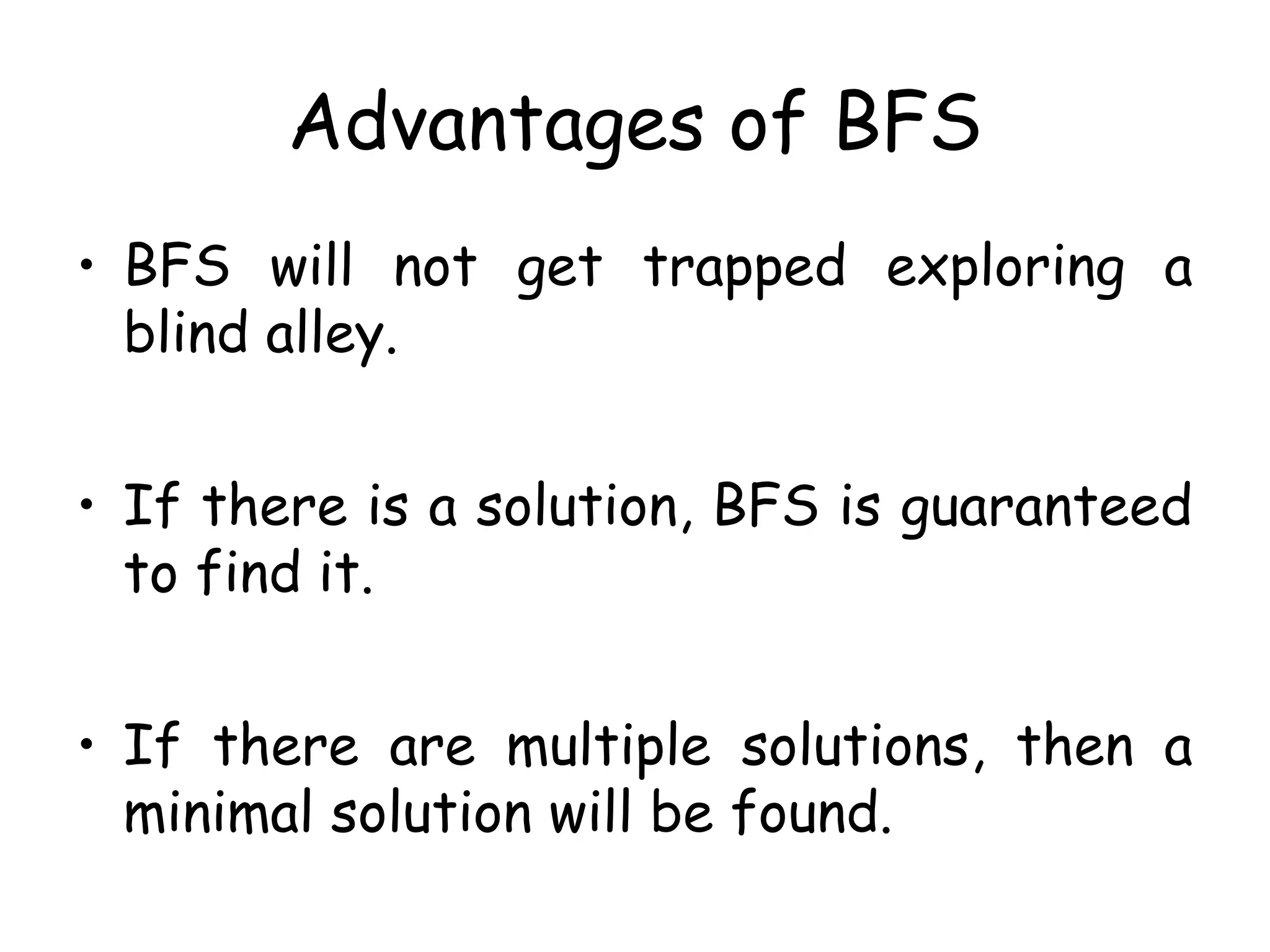 Advantages of BFS

• BFS will not get trapped exploring a blind alley.

• If there is a solution, BFS is guaranteed to find it.

• If there are multiple solutions, then a minimal solution will be found.